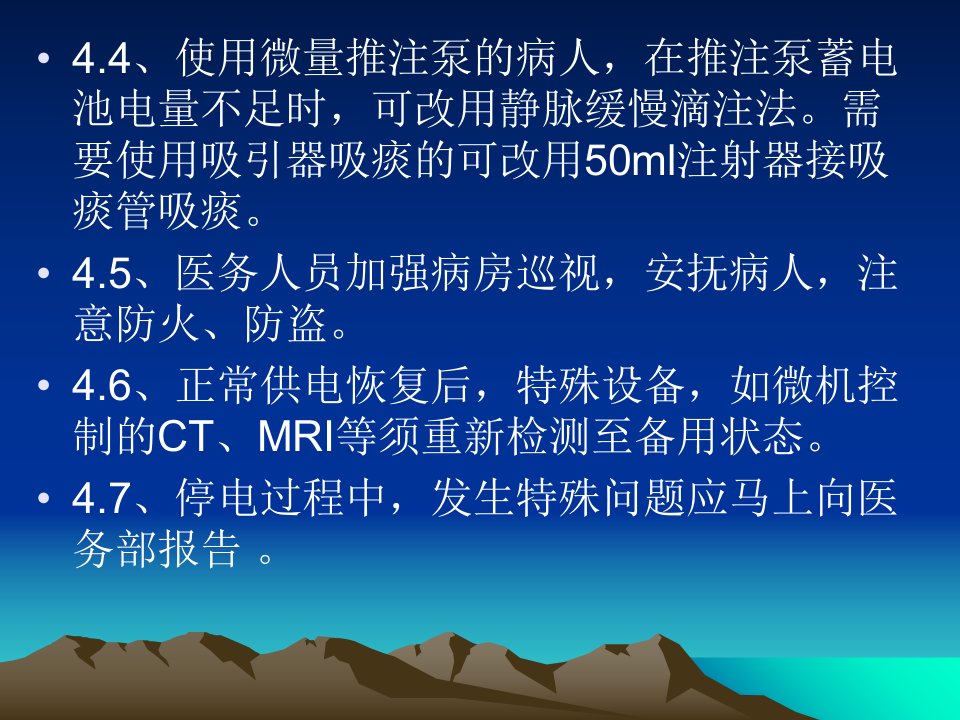 • 4.4、使用微量推注泵的病人，在推注泵蓄电池电量不足时，可改用静脉缓慢滴注法。需要使用吸引器吸痰的可改用50ml注射器接吸痰管吸痰。

• 4.5、医务人员加强病房巡视，安抚病人，注意防火、防盗。

• 4.6、正常供电恢复后，特殊设备，如微机控制的CT、MRI等须重新检测至备用状态。

• 4.7、停电过程中，发生特殊问题应马上向医务部报告 。